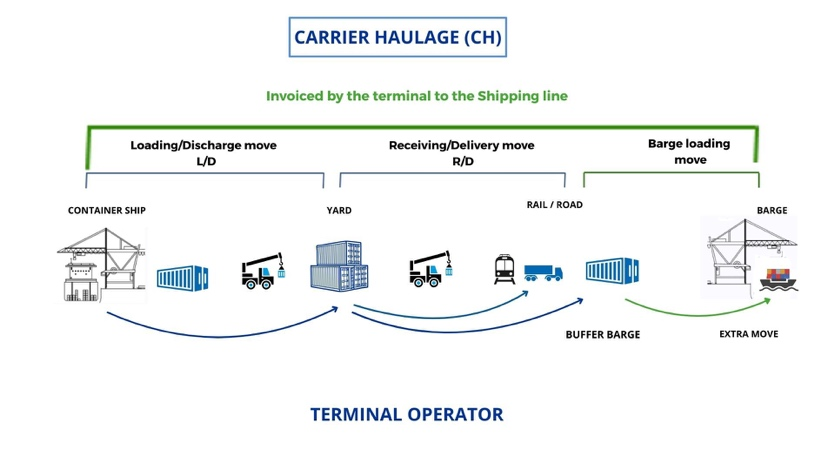 CARRIER HAULAGE (CH)

Invoiced by the terminal to the Shipping line

Loading/Discharge move
L/D

Receiving/Delivery move
R/D

Barge loading
move

CONTAINER SHIP

YARD

RAIL / ROAD

BARGE

BUFFER BARGE

EXTRA MOVE

TERMINAL OPERATOR